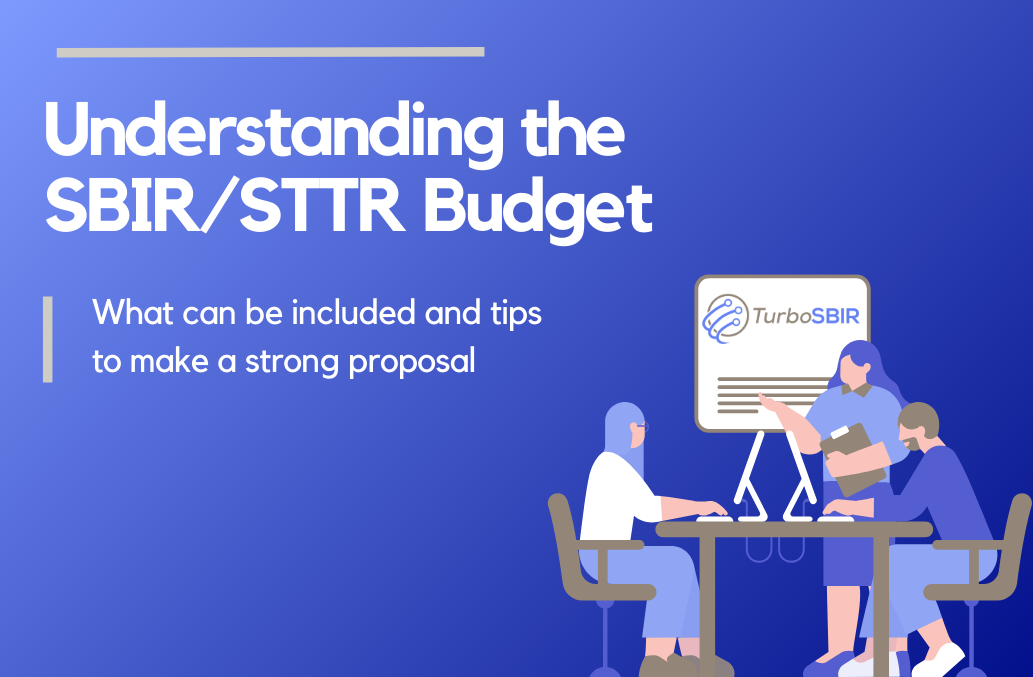 Understanding the SBIR/STTR Budget

What can be included and tips to make a strong proposal

TurboSBIR